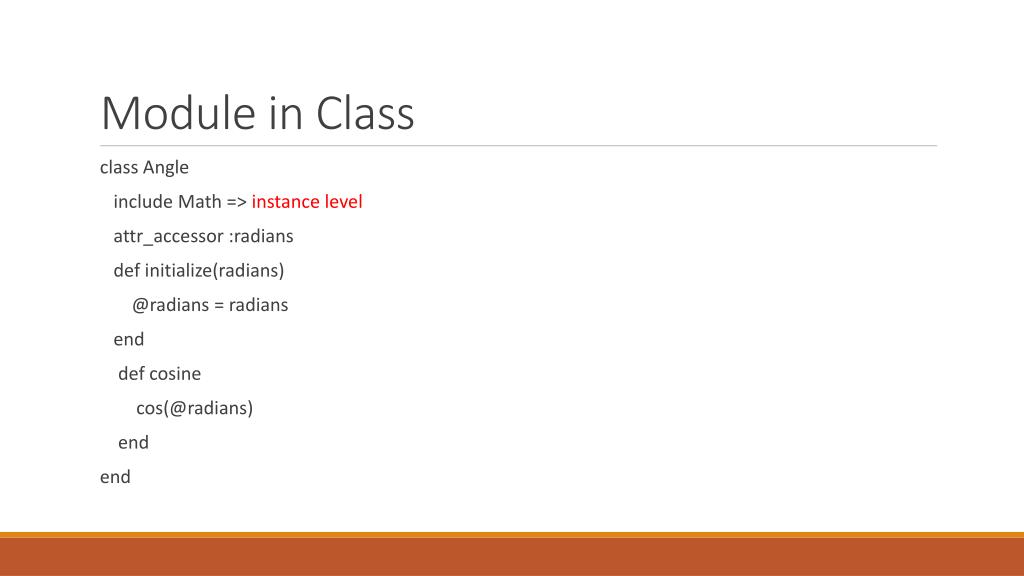 Module in Class

class Angle

include Math => instance level

attr_accessor :radians

def initialize(radians)

@radians = radians

end

def cosine

cos(@radians)

end

end